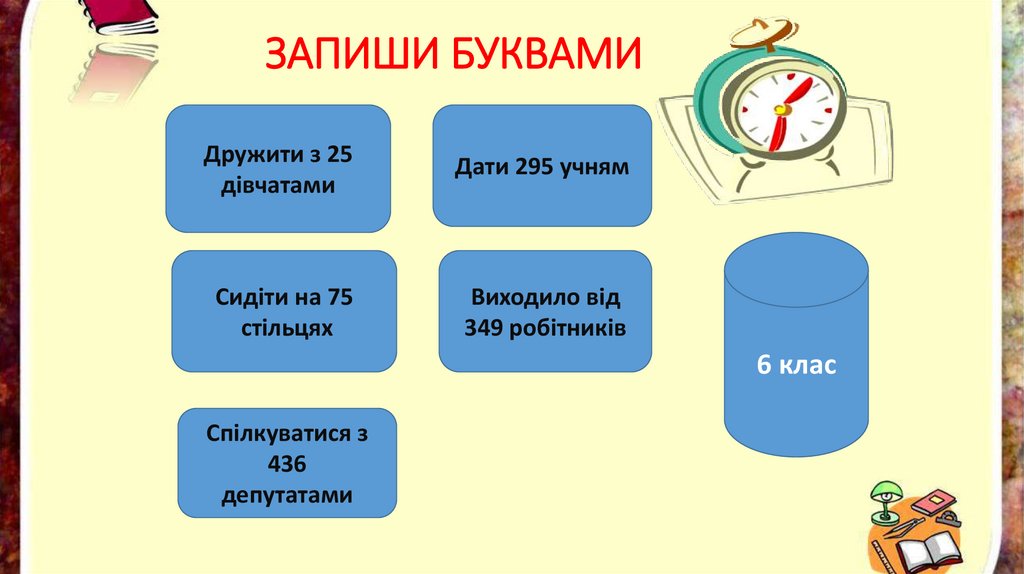 ЗАПИШИ БУКВАМИ

Дружити з 25 дівчатами

Дати 295 учням

Сидіти на 75 стільцях

Виходило від 349 робітників

Спілкуватися з 436 депутатами

6 клас